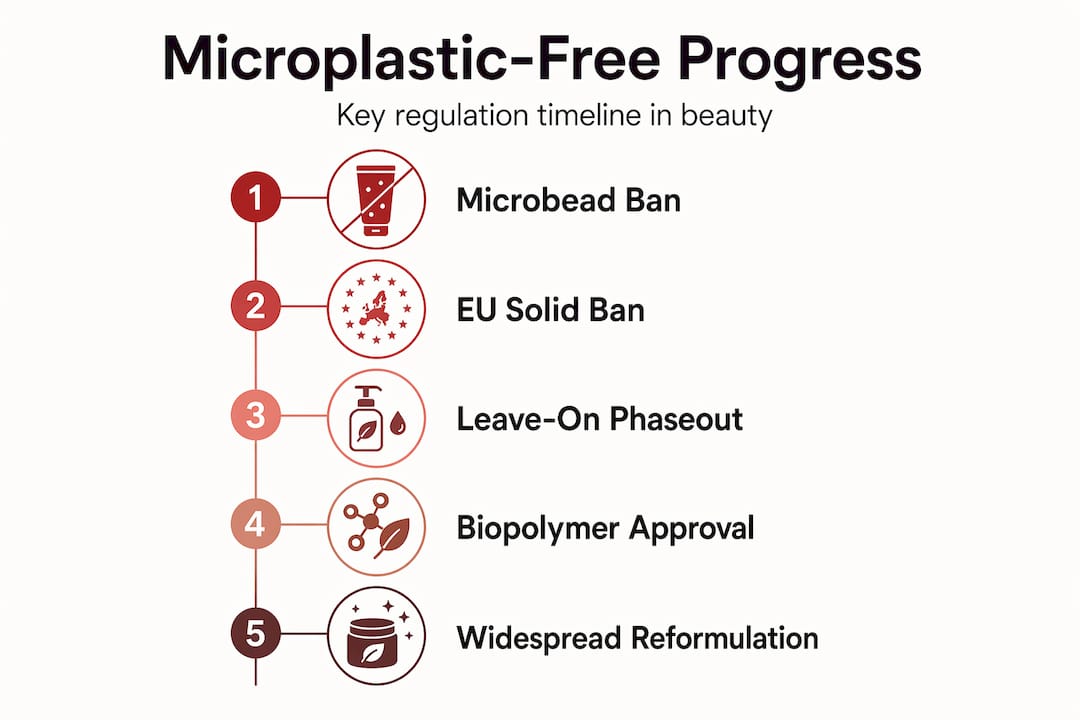 Microplastic-Free Progress

Key regulation timeline in beauty

1 Microbead Ban

2 EU Solid Ban

3 Leave-On Phaseout

4 Biopolymer Approval

5 Widespread Reformulation